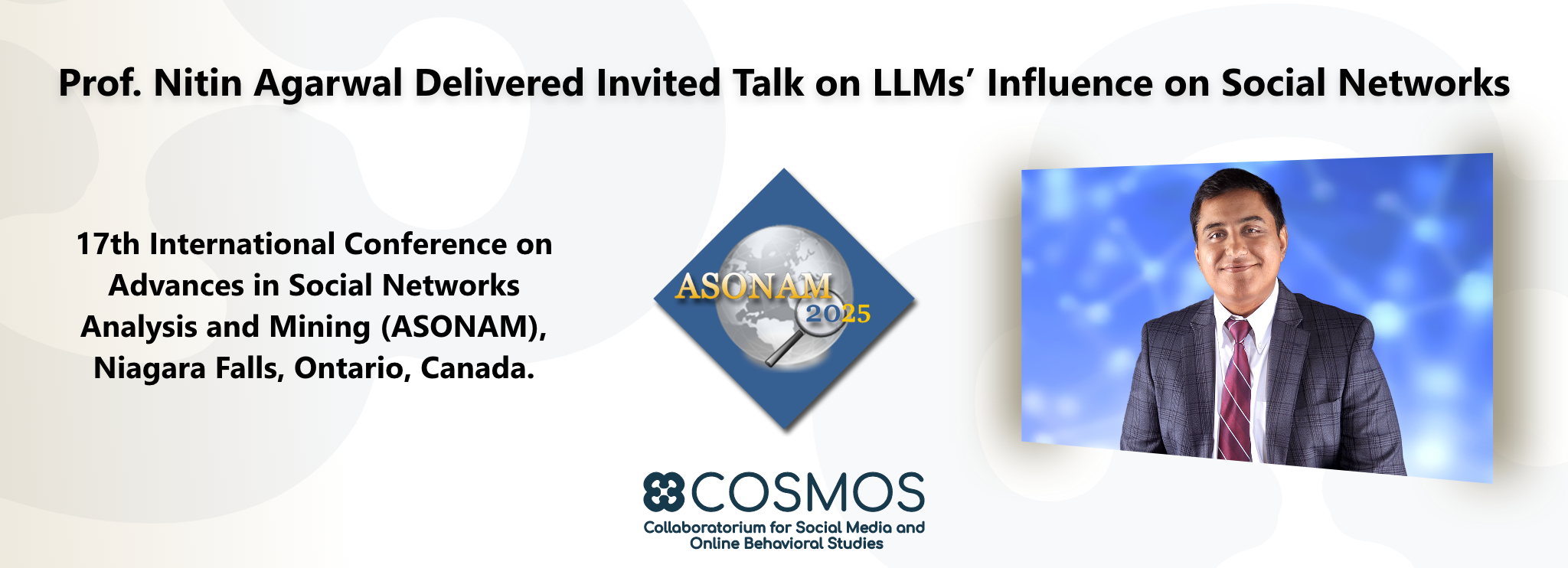 Prof. Nitin Agarwal Delivered Invited Talk on LLMs' Influence on Social Networks

17th International Conference on Advances in Social Networks Analysis and Mining (ASONAM), Niagara Falls, Ontario, Canada.

ASONAM 2025

COSMOS
Collaboratorium for Social Media and Online Behavioral Studies